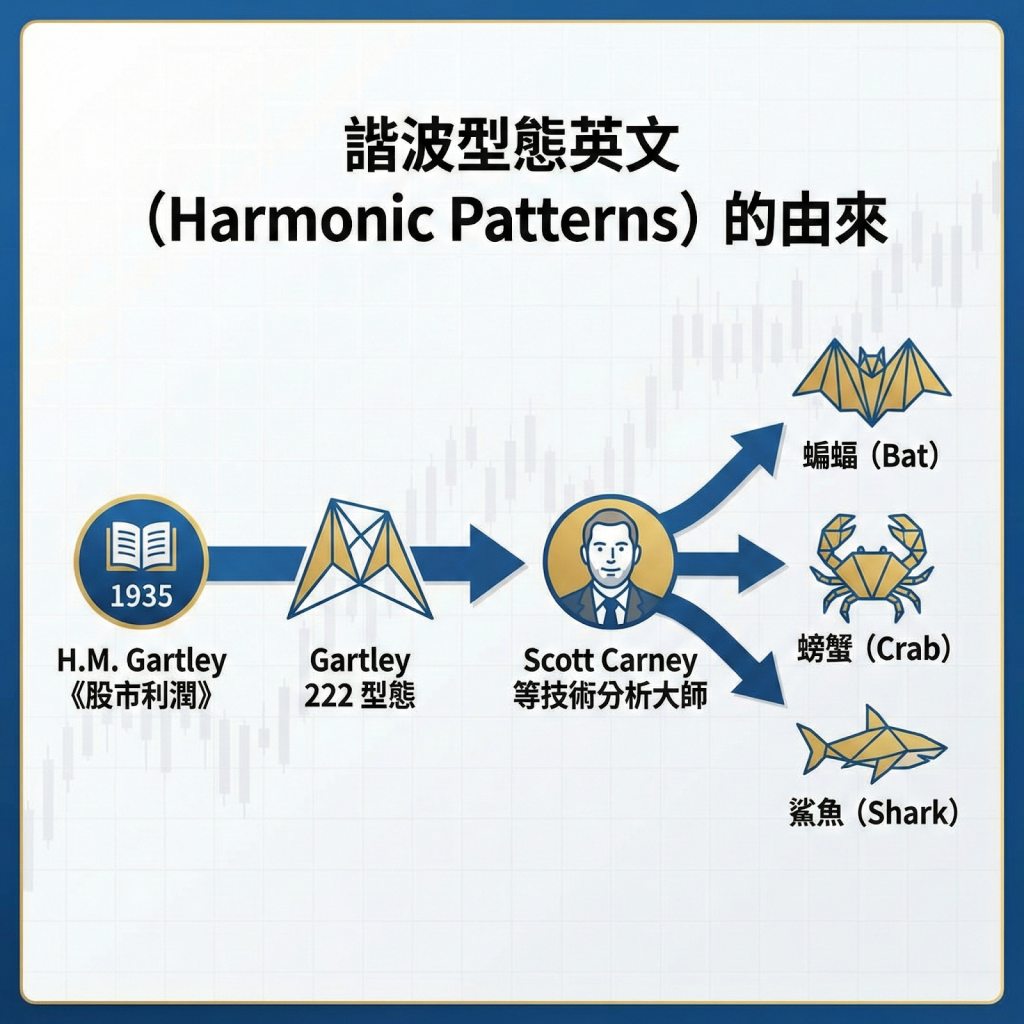 諧波型態英文
（Harmonic Patterns）的由來

1935

H.M. Gartley
《股市利潤》

Gartley
222 型態

Scott Carney
等技術分析大師

蝙蝠（Bat）

螃蟹（Crab）

鯊魚（Shark）